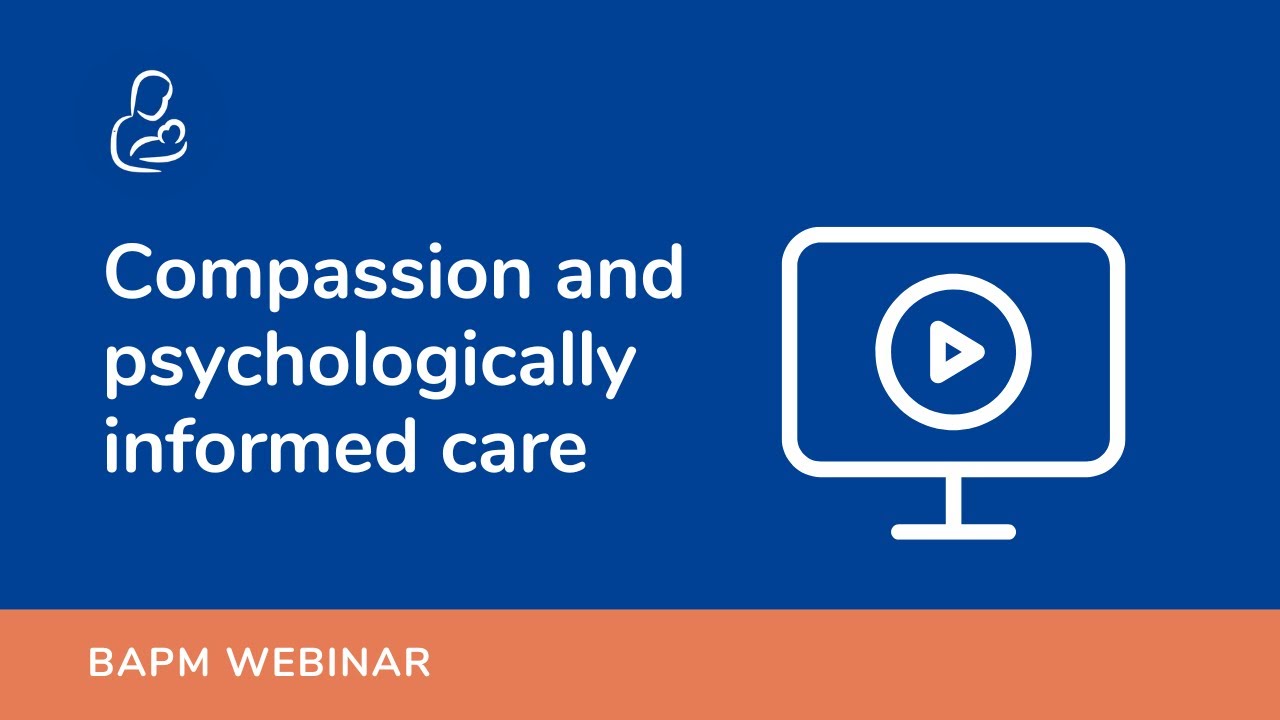 Compassion and psychologically informed care

BAPM WEBINAR